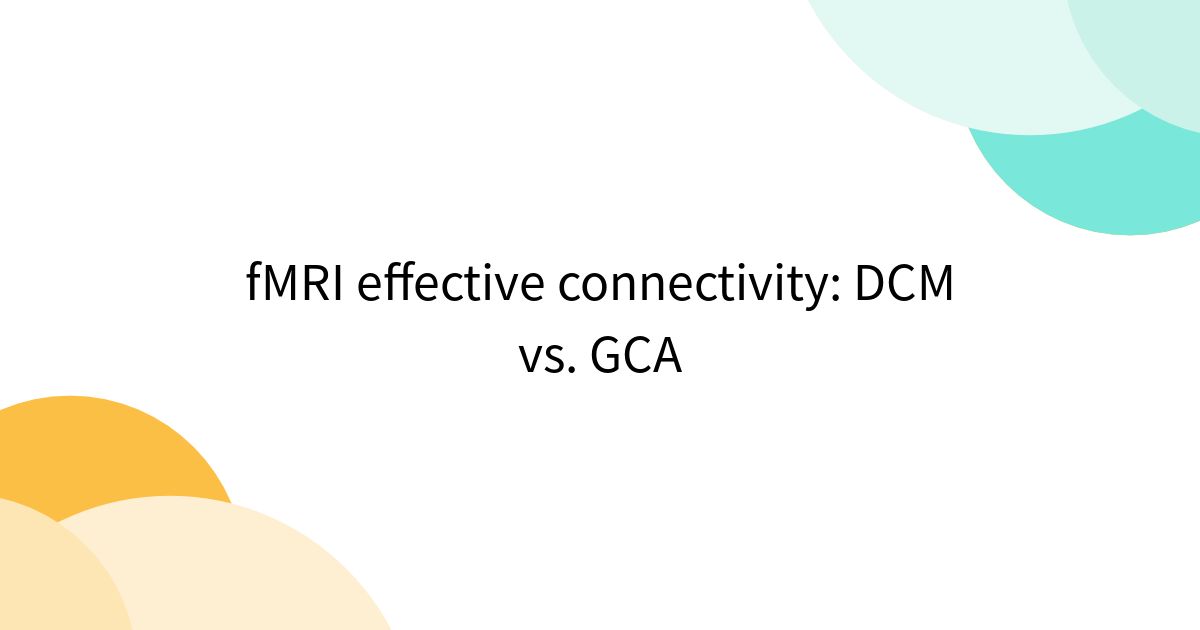 fMRI effective connectivity: DCM vs. GCA